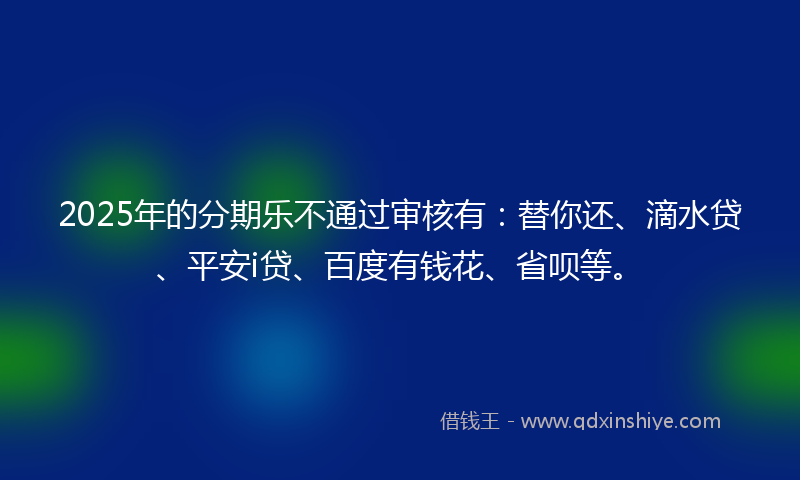 2025年的分期乐不通过审核有：替你还、滴水贷、平安i贷、百度有钱花、省呗等。

借钱王 - www.qdxinshiye.com